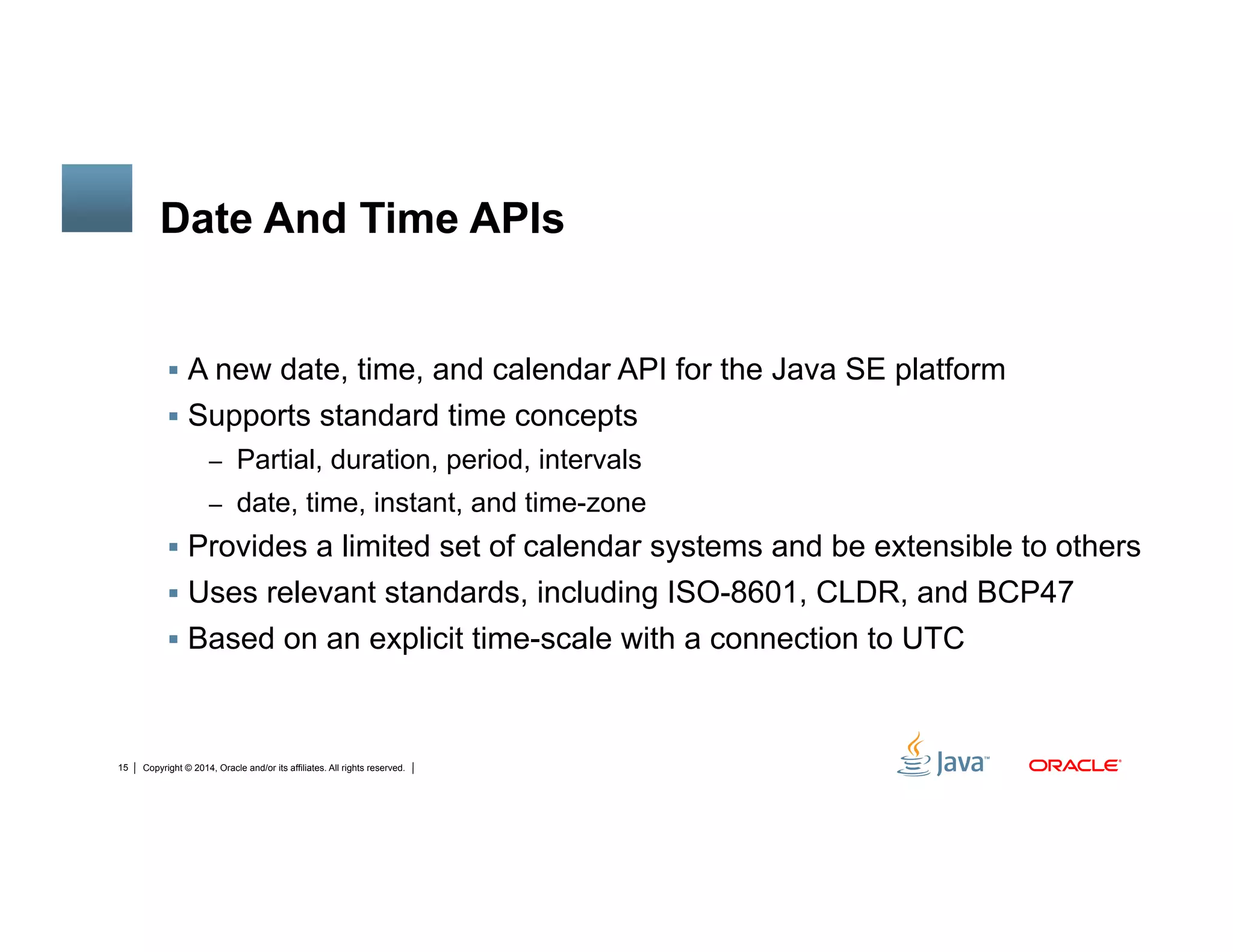 Date And Time APIs

▪ A new date, time, and calendar API for the Java SE platform
▪ Supports standard time concepts
– Partial, duration, period, intervals
– date, time, instant, and time-zone
▪ Provides a limited set of calendar systems and be extensible to others
▪ Uses relevant standards, including ISO-8601, CLDR, and BCP47
▪ Based on an explicit time-scale with a connection to UTC

15 | Copyright © 2014, Oracle and/or its affiliates. All rights reserved. |

Java™ ORACLE®